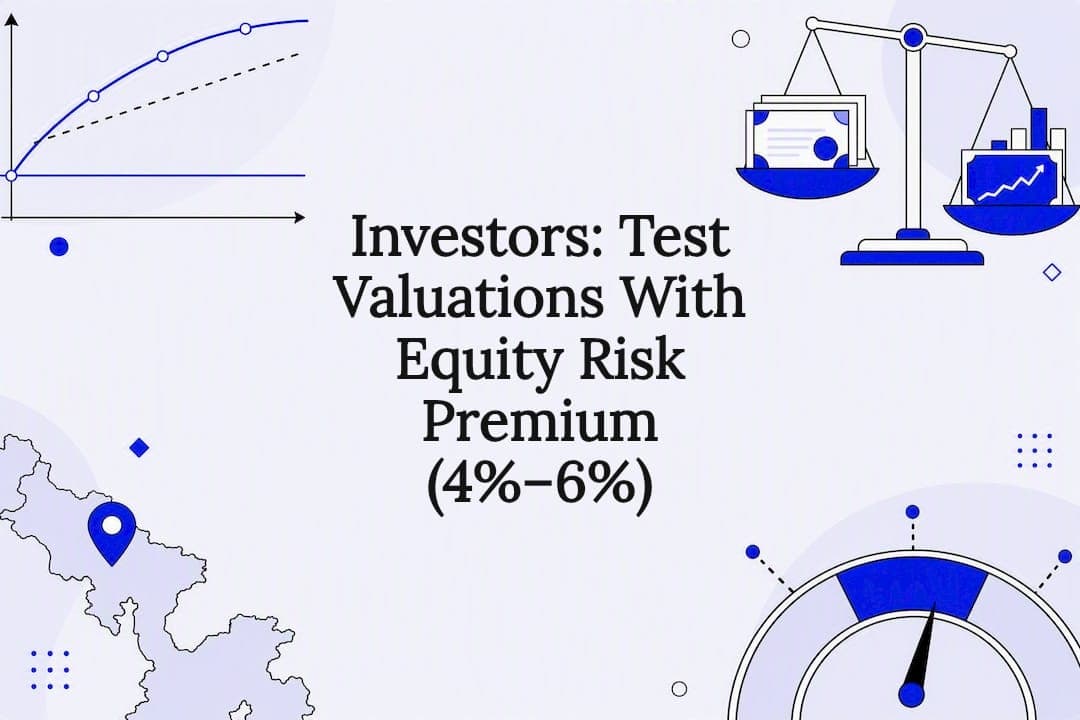 Investors: Test Valuations With Equity Risk Premium (4%–6%)